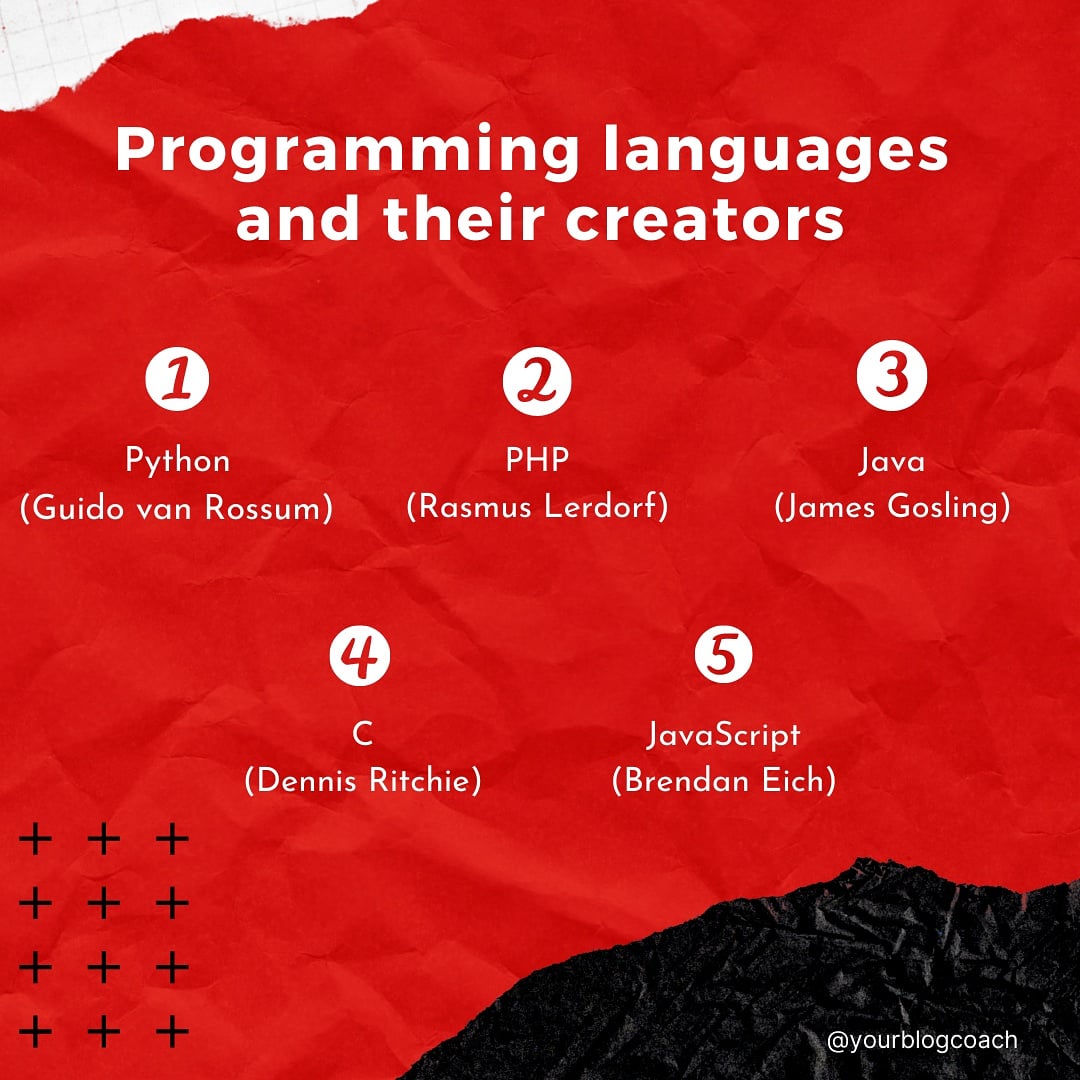 Programming languages and their creators

1
Python
(Guido van Rossum)

2
PHP
(Rasmus Lerdorf)

3
Java
(James Gosling)

4
C
(Dennis Ritchie)

5
JavaScript
(Brendan Eich)

@yourblogcoach